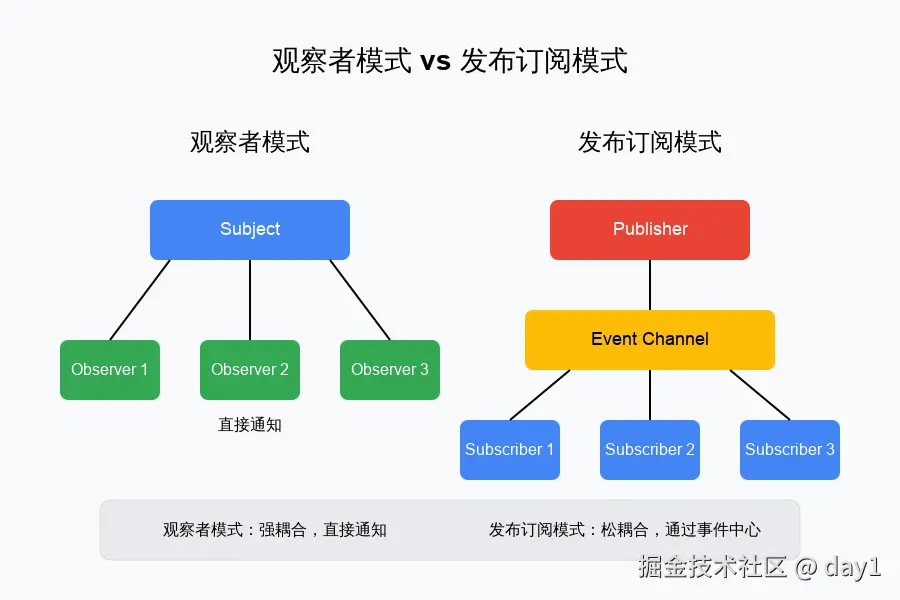 观察者模式 vs 发布订阅模式

观察者模式

Subject

Observer 1

Observer 2

Observer 3

直接通知

发布订阅模式

Publisher

Event Channel

Subscriber 1

Subscriber 2

Subscriber 3

观察者模式：强耦合，直接通知

发布订阅模式：松耦合，通过事件中心

掘金技术社区 @ day1